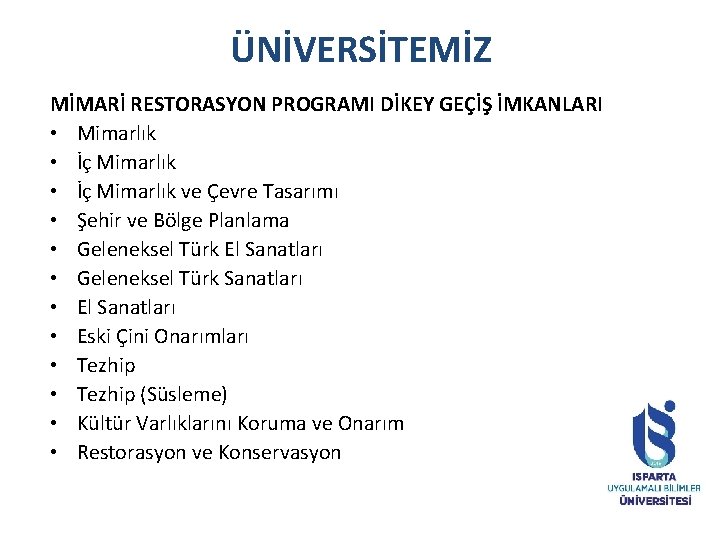 ÜNİVERSİTEMİZ

MİMARİ RESTORASYON PROGRAMI DİKEY GEÇİŞ İMKANLARI

• Mimarlık
• İç Mimarlık
• İç Mimarlık ve Çevre Tasarımı
• Şehir ve Bölge Planlama
• Geleneksel Türk El Sanatları
• Geleneksel Türk Sanatları
• El Sanatları
• Eski Çini Onarımları
• Tezhip
• Tezhip (Süsleme)
• Kültür Varlıklarını Koruma ve Onarım
• Restorasyon ve Konservasyon

ISPARTA
UYGULAMALI BİLİMLER
ÜNİVERSİTESİ